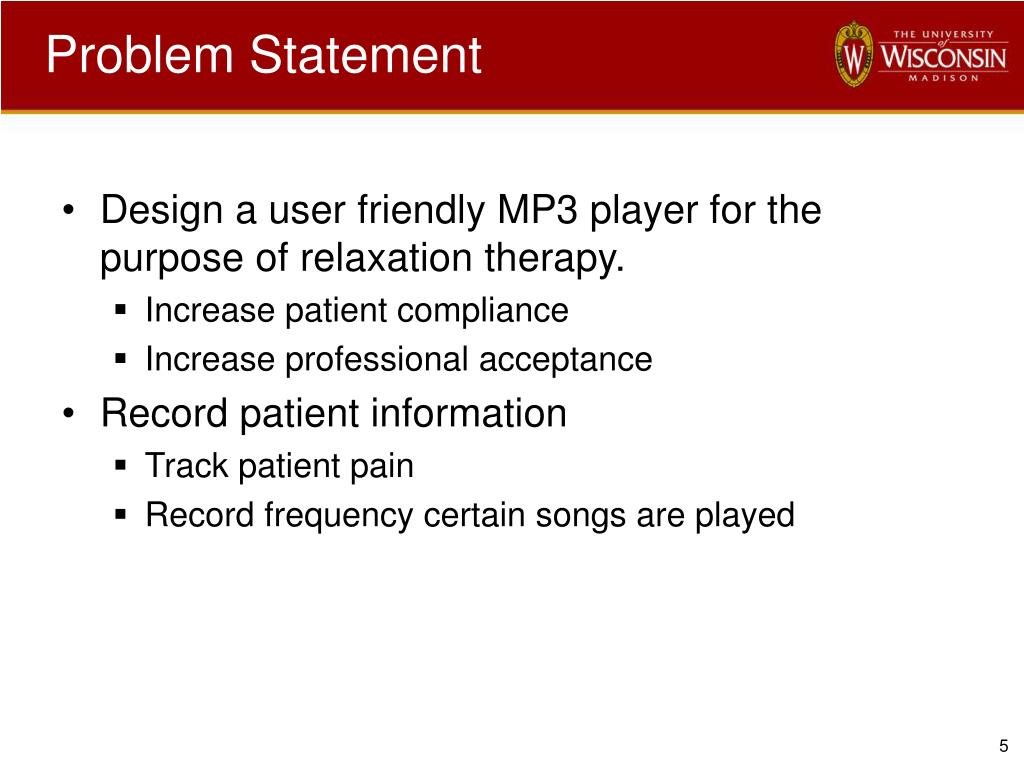 Problem Statement

THE UNIVERSITY of WISCONSIN MADISON

• Design a user friendly MP3 player for the purpose of relaxation therapy.
  ▪ Increase patient compliance
  ▪ Increase professional acceptance
• Record patient information
  ▪ Track patient pain
  ▪ Record frequency certain songs are played

5